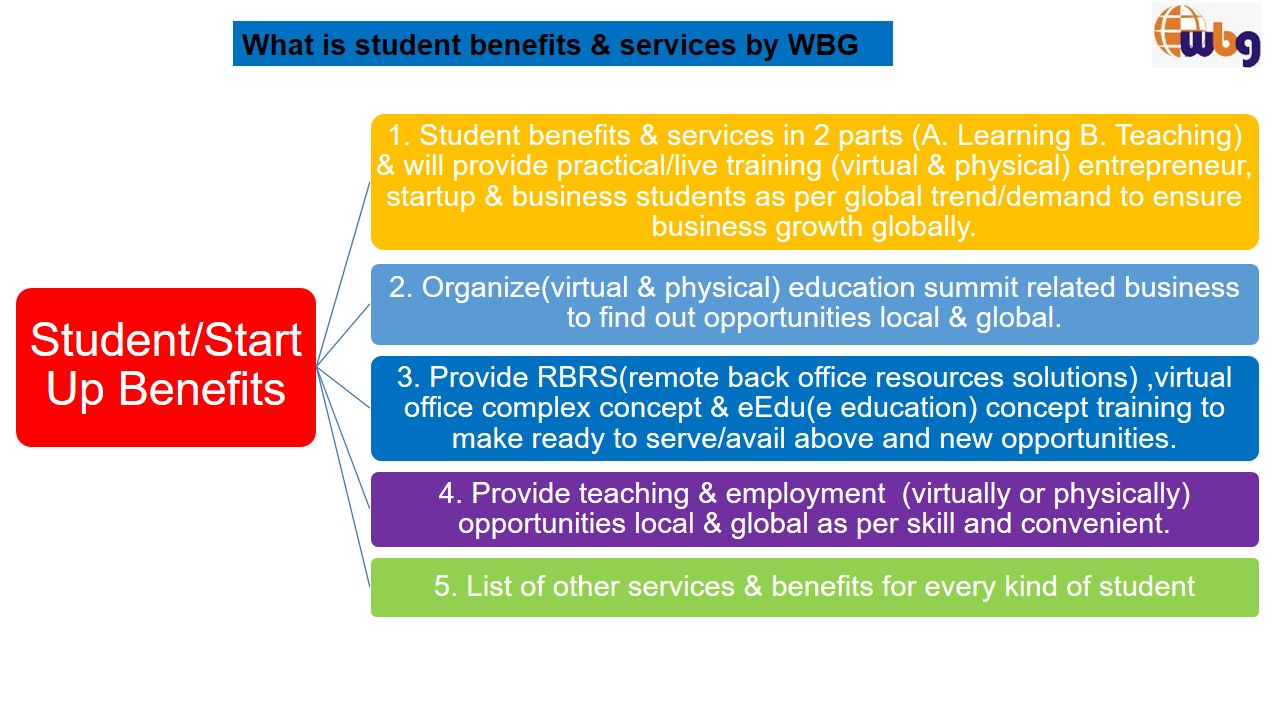 What is student benefits & services by WBG

wbg

Student/Start Up Benefits

1. Student benefits & services in 2 parts (A. Learning B. Teaching) & will provide practical/live training (virtual & physical) entrepreneur, startup & business students as per global trend/demand to ensure business growth globally.

2. Organize(virtual & physical) education summit related business to find out opportunities local & global.

3. Provide RBRS(remote back office resources solutions) ,virtual office complex concept & eEdu(e education) concept training to make ready to serve/avail above and new opportunities.

4. Provide teaching & employment (virtually or physically) opportunities local & global as per skill and convenient.

5. List of other services & benefits for every kind of student